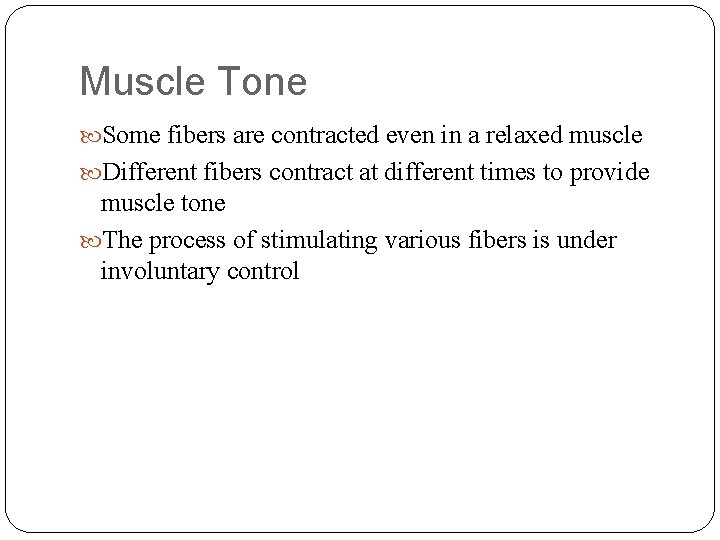 Muscle Tone

Some fibers are contracted even in a relaxed muscle

Different fibers contract at different times to provide muscle tone

The process of stimulating various fibers is under involuntary control